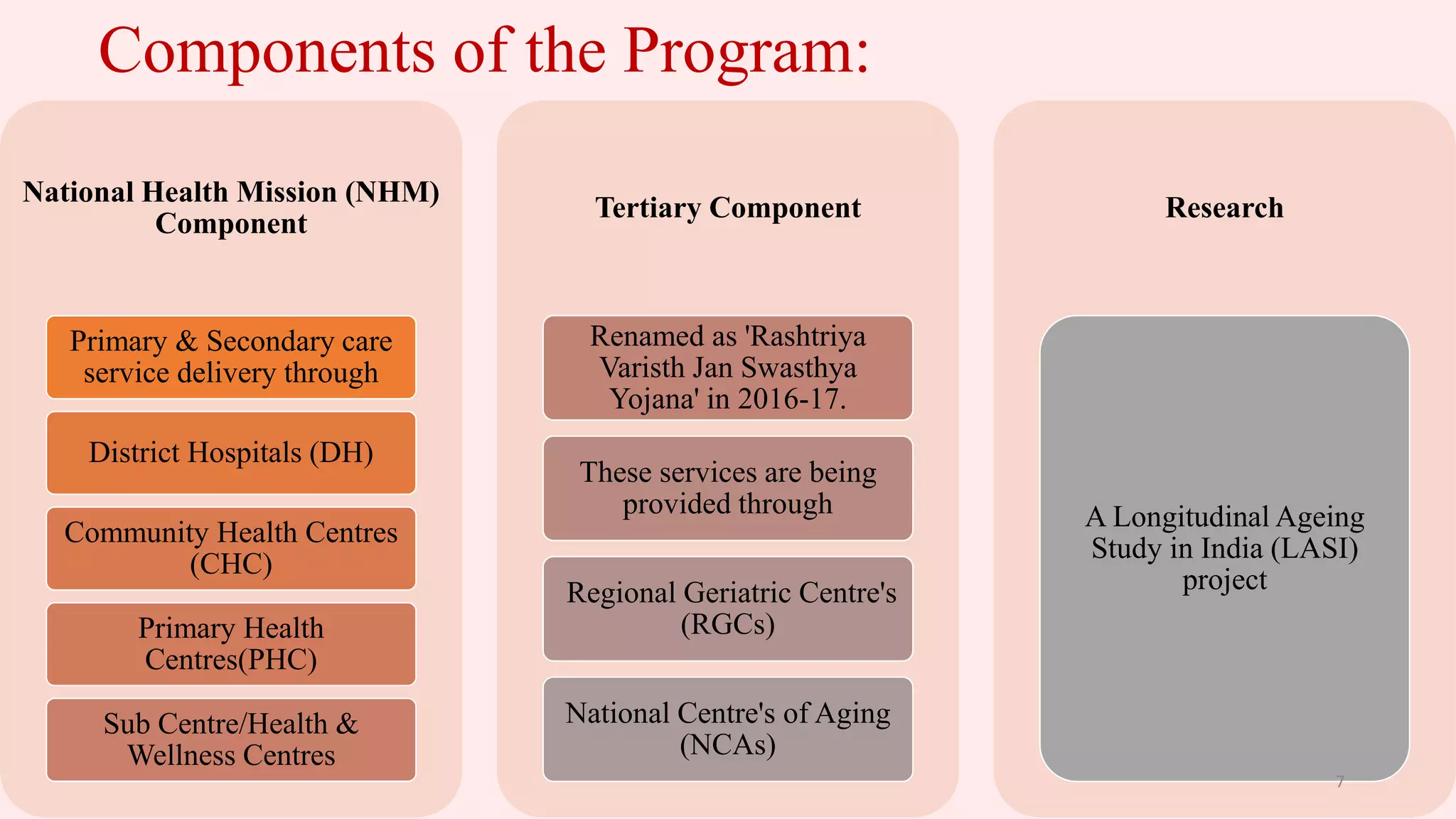 Components of the Program:

National Health Mission (NHM) Component

Primary & Secondary care service delivery through

District Hospitals (DH)

Community Health Centres (CHC)

Primary Health Centres(PHC)

Sub Centre/Health & Wellness Centres

Tertiary Component

Renamed as 'Rashtriya Varisth Jan Swasthya Yojana' in 2016-17.

These services are being provided through

Regional Geriatric Centre's (RGCs)

National Centre's of Aging (NCAs)

Research

A Longitudinal Ageing Study in India (LASI) project

7